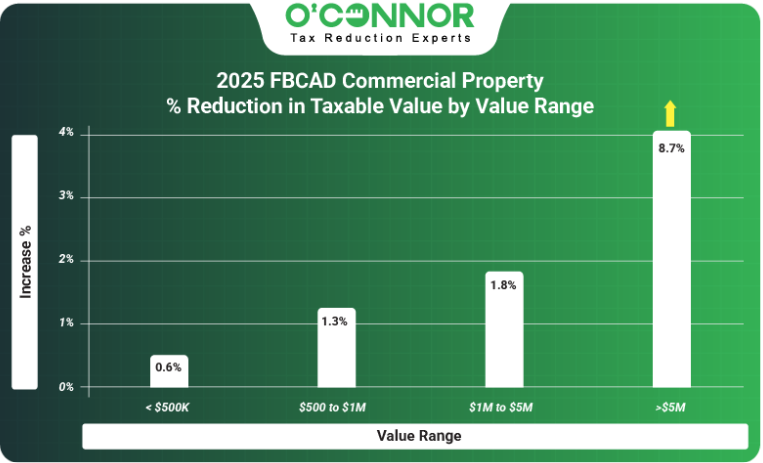 O'CONNOR
Tax Reduction Experts

2025 FBCAD Commercial Property
% Reduction in Taxable Value by Value Range

Increase %

4%
3%
2%
1%
0%

0.6%
1.3%
1.8%
8.7%

< $500K
$500 to $1M
$1M to $5M
>$5M

Value Range